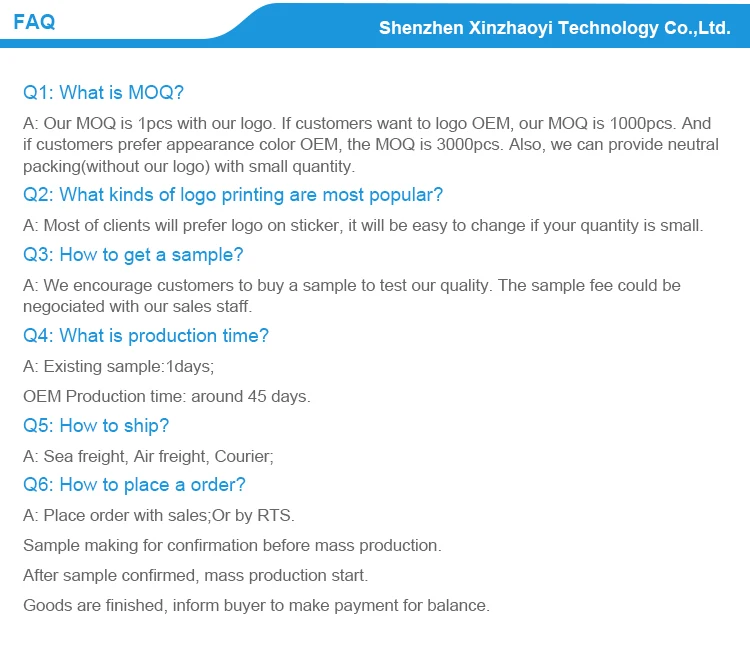 FAQ

Shenzhen Xinzhaoyi Technology Co.,Ltd.

Q1: What is MOQ?

A: Our MOQ is 1pcs with our logo. If customers want to logo OEM, our MOQ is 1000pcs. And if customers prefer appearance color OEM, the MOQ is 3000pcs. Also, we can provide neutral packing(without our logo) with small quantity.

Q2: What kinds of logo printing are most popular?

A: Most of clients will prefer logo on sticker, it will be easy to change if your quantity is small.

Q3: How to get a sample?

A: We encourage customers to buy a sample to test our quality. The sample fee could be negociated with our sales staff.

Q4: What is production time?

A: Existing sample:1days;

OEM Production time: around 45 days.

Q5: How to ship?

A: Sea freight, Air freight, Courier;

Q6: How to place a order?

A: Place order with sales;Or by RTS.

Sample making for confirmation before mass production.

After sample confirmed, mass production start.

Goods are finished, inform buyer to make payment for balance.